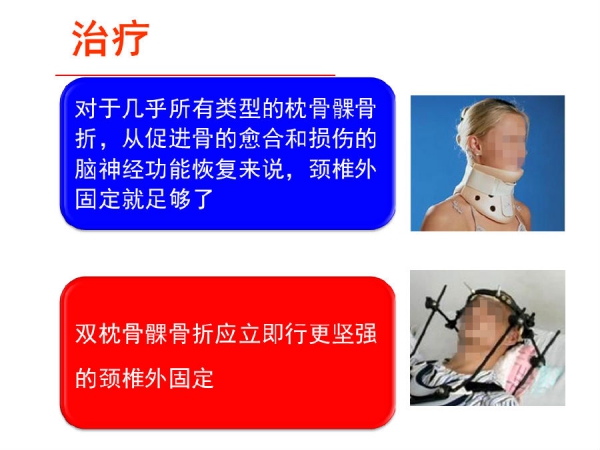 治疗

对于几乎所有类型的枕骨髁骨折，从促进骨的愈合和损伤的脑神经功能恢复来说，颈椎外固定就足够了

双枕骨髁骨折应立即行更坚强的颈椎外固定